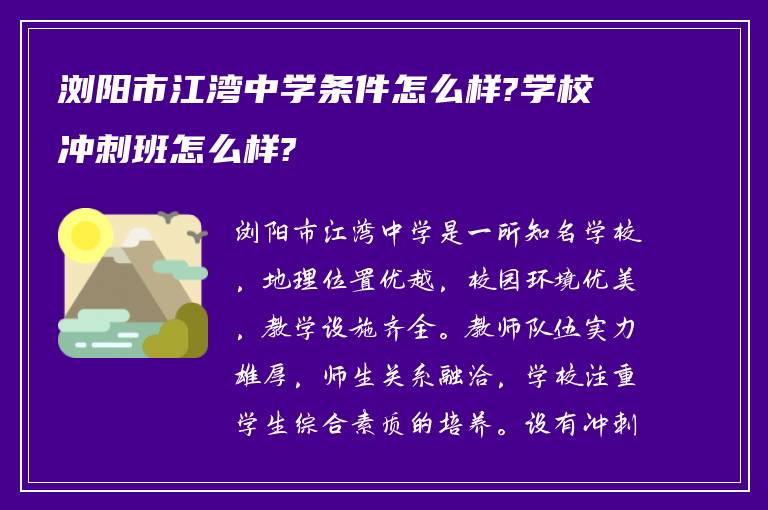 浏阳市江湾中学条件怎么样?学校冲刺班怎么样?

浏阳市江湾中学是一所知名学校，地理位置优越，校园环境优美，教学设施齐全。教师队伍实力雄厚，师生关系融洽，学校注重学生综合素质的培养。设有冲刺